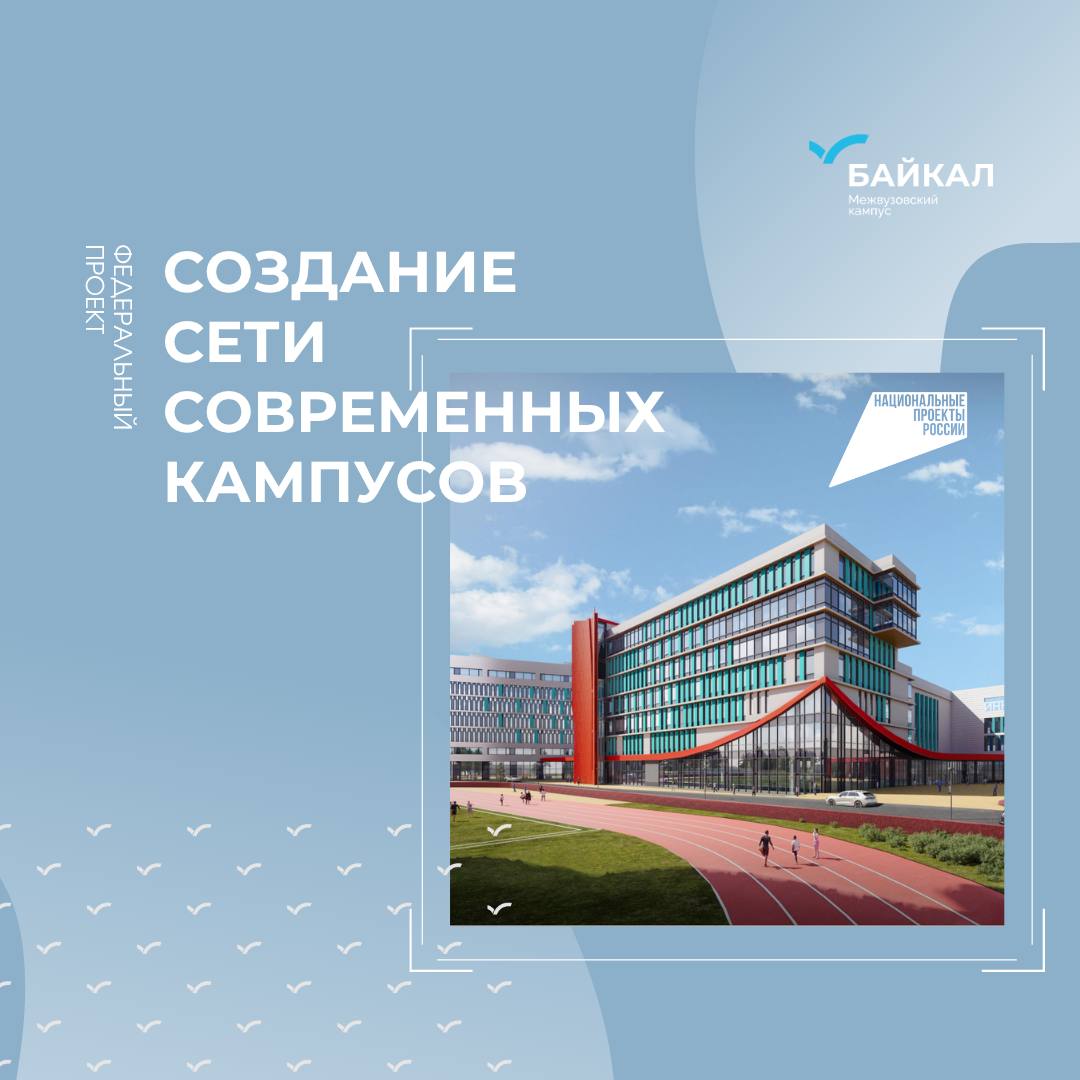 БАЙКАЛ
Межвузовский кампус

ФЕДЕРАЛЬНЫЙ ПРОЕКТ

СОЗДАНИЕ СЕТИ СОВРЕМЕННЫХ КАМПУСОВ

НАЦИОНАЛЬНЫЕ ПРОЕКТЫ РОССИИ